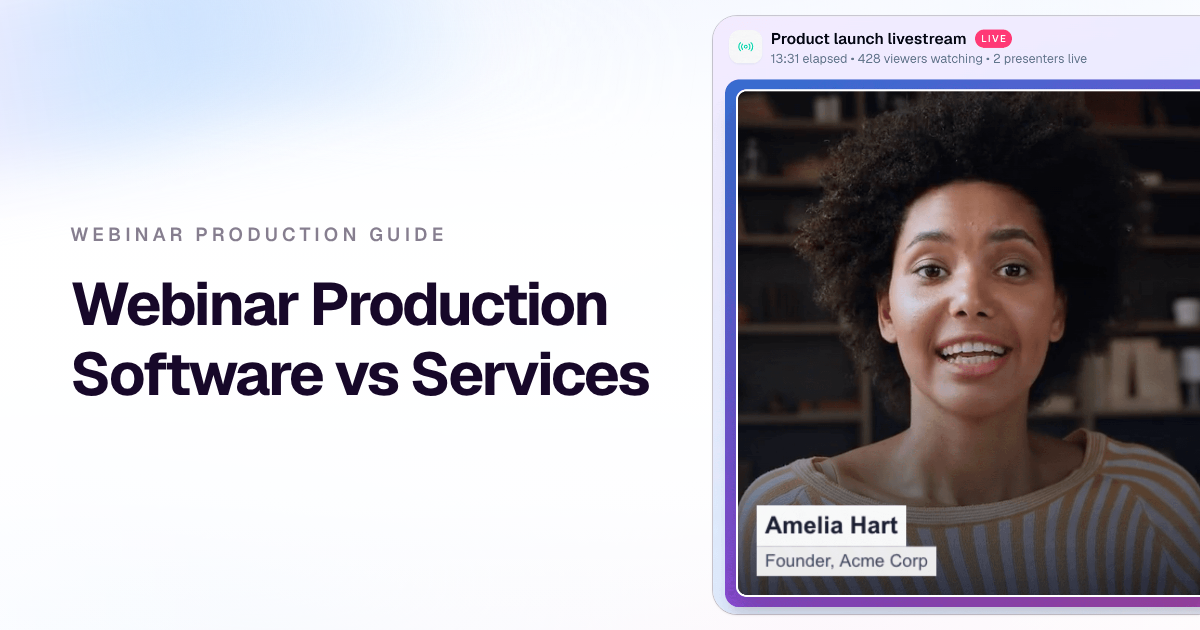 WEBINAR PRODUCTION GUIDE

Webinar Production Software vs Services

Product launch livestream LIVE
13:31 elapsed • 428 viewers watching • 2 presenters live

Amelia Hart
Founder, Acme Corp